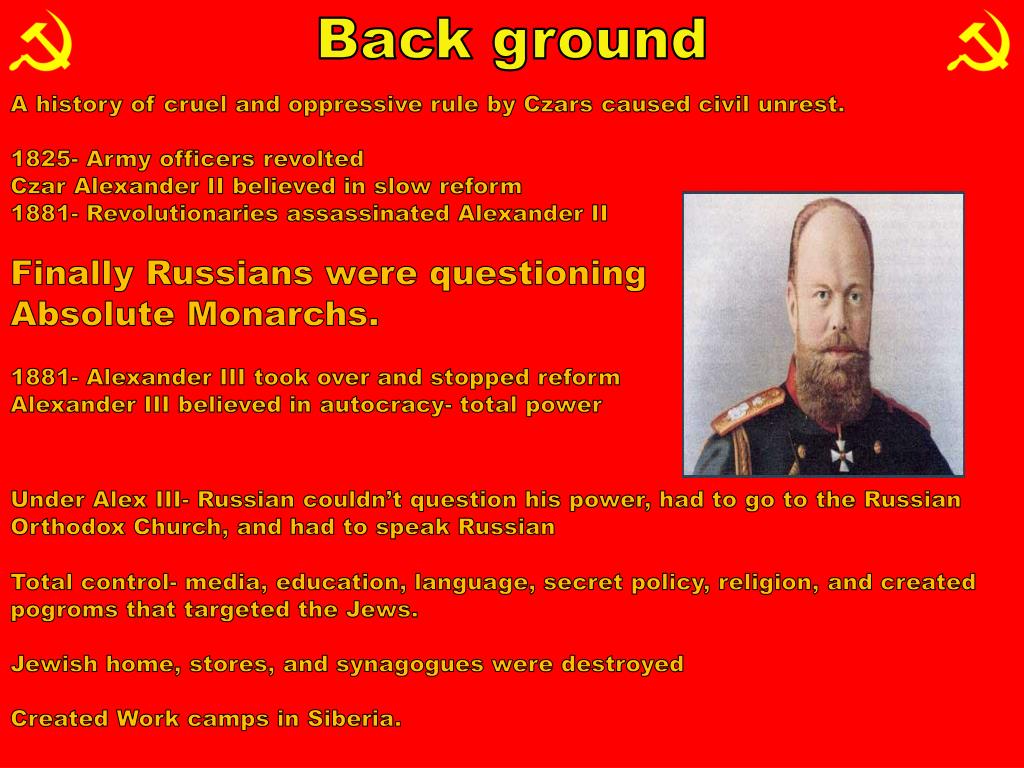 Back ground

A history of cruel and oppressive rule by Czars caused civil unrest.

1825- Army officers revolted
Czar Alexander II believed in slow reform
1881- Revolutionaries assassinated Alexander II

Finally Russians were questioning Absolute Monarchs.

1881- Alexander III took over and stopped reform
Alexander III believed in autocracy- total power

Under Alex III- Russian couldn't question his power, had to go to the Russian Orthodox Church, and had to speak Russian

Total control- media, education, language, secret policy, religion, and created pogroms that targeted the Jews.

Jewish home, stores, and synagogues were destroyed

Created Work camps in Siberia.